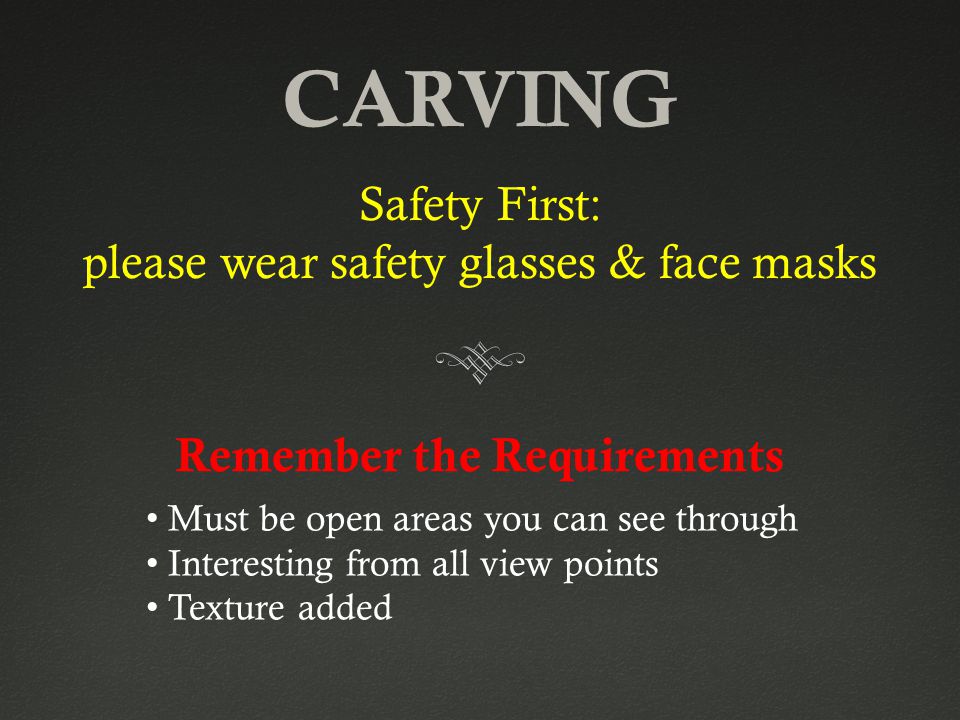 CARVING

Safety First:
please wear safety glasses & face masks

Remember the Requirements

• Must be open areas you can see through
• Interesting from all view points
• Texture added